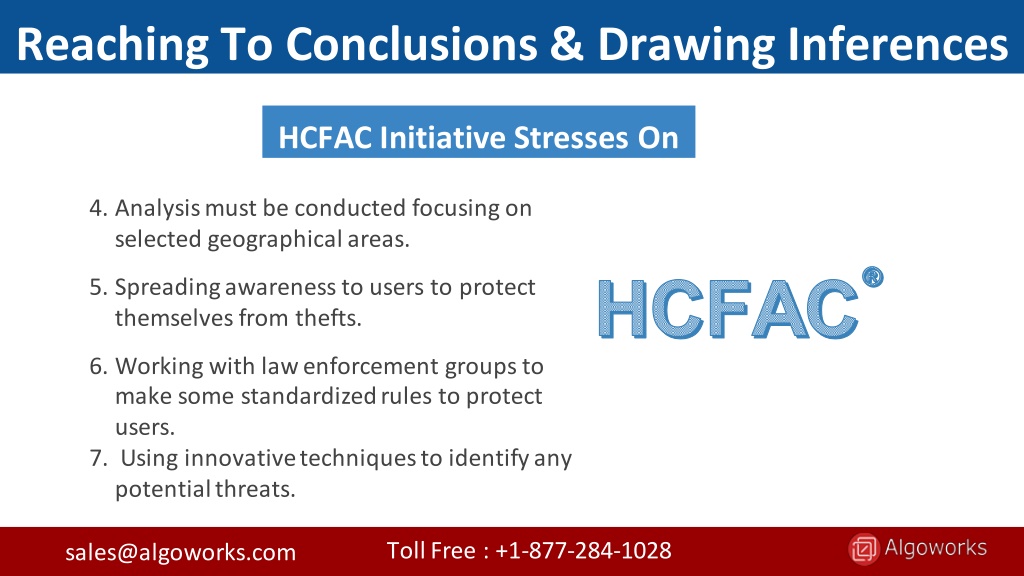 Reaching To Conclusions & Drawing Inferences

HCFAC Initiative Stresses On

4. Analysis must be conducted focusing on selected geographical areas.

5. Spreading awareness to users to protect themselves from thefts.

6. Working with law enforcement groups to make some standardized rules to protect users.

7. Using innovative techniques to identify any potential threats.

HCFAC®

sales@algoworks.com

Toll Free : +1-877-284-1028

Algoworks